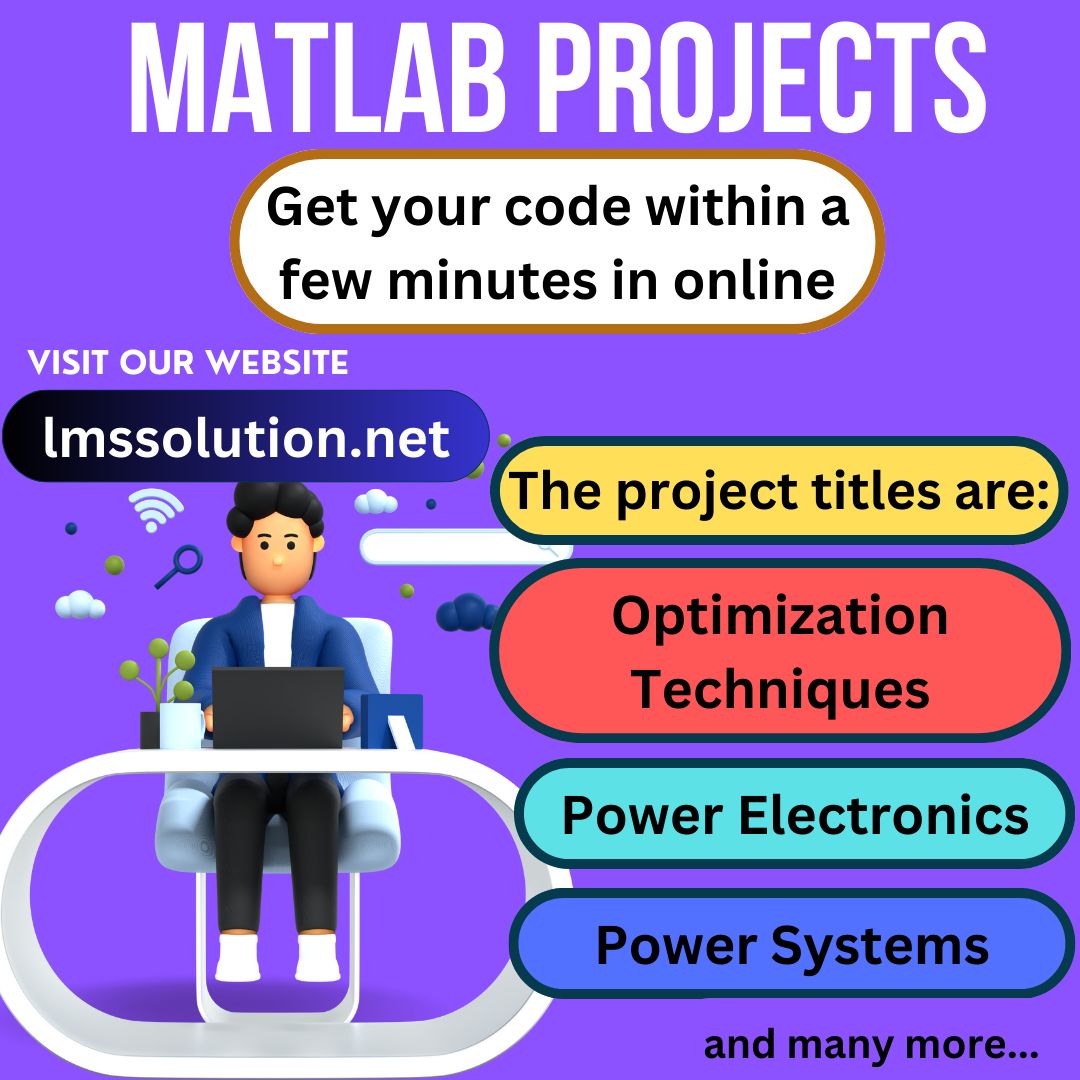 MATLAB PROJECTS

Get your code within a few minutes in online

VISIT OUR WEBSITE

lmssolution.net

The project titles are:

Optimization Techniques

Power Electronics

Power Systems

and many more...